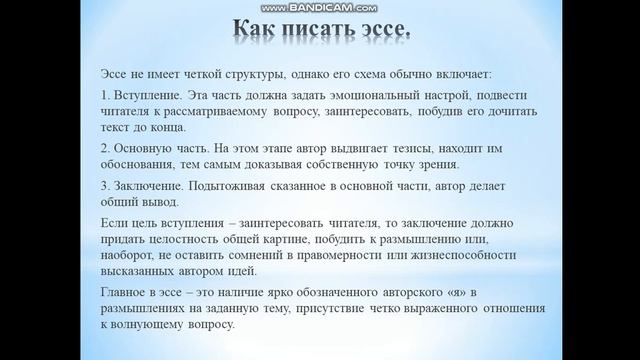 www.BANDICAM.com

Как писать эссе.

Эссе не имеет четкой структуры, однако его схема обычно включает:

1. Вступление. Эта часть должна задать эмоциональный настрой, подвести читателя к рассматриваемому вопросу, заинтересовать, побудив его дочитать текст до конца.

2. Основную часть. На этом этапе автор выдвигает тезисы, находит им обоснования, тем самым доказывая собственную точку зрения.

3. Заключение. Подытоживая сказанное в основной части, автор делает общий вывод.

Если цель вступления – заинтересовать читателя, то заключение должно придать целостность общей картине, побудить к размышлению или, наоборот, не оставить сомнений в правомерности или жизнеспособности высказанных автором идей.

Главное в эссе – это наличие ярко обозначенного авторского «я» в размышлениях на заданную тему, присутствие четко выраженного отношения к волнующему вопросу.